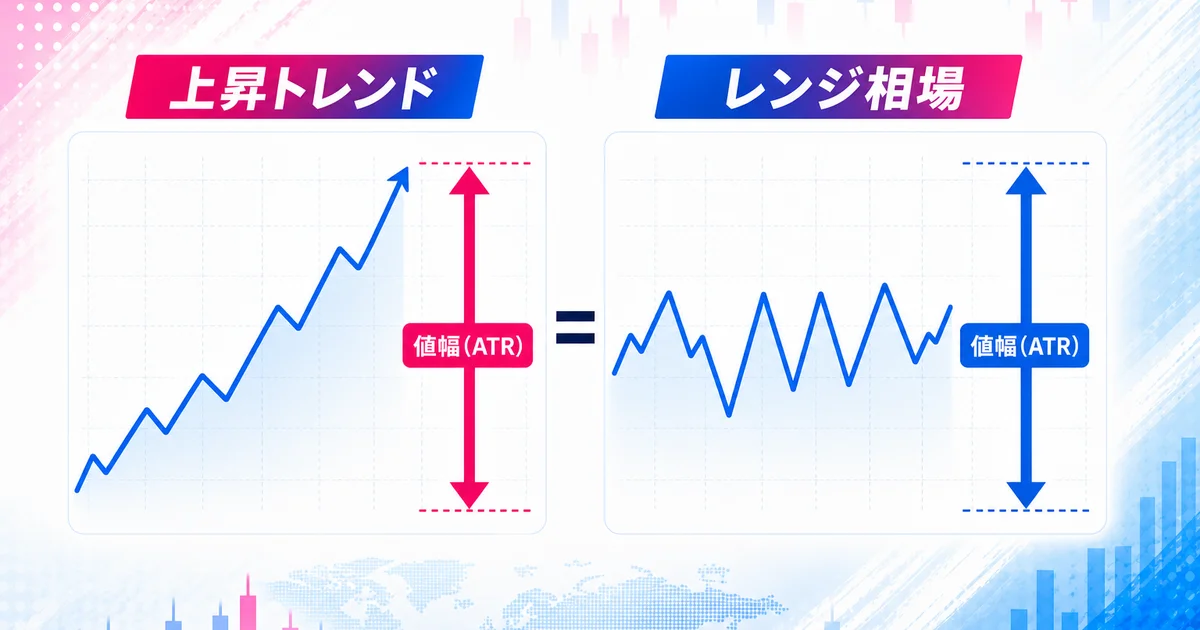 上昇トレンド

値幅(ATR)

=

レンジ相場

値幅(ATR)